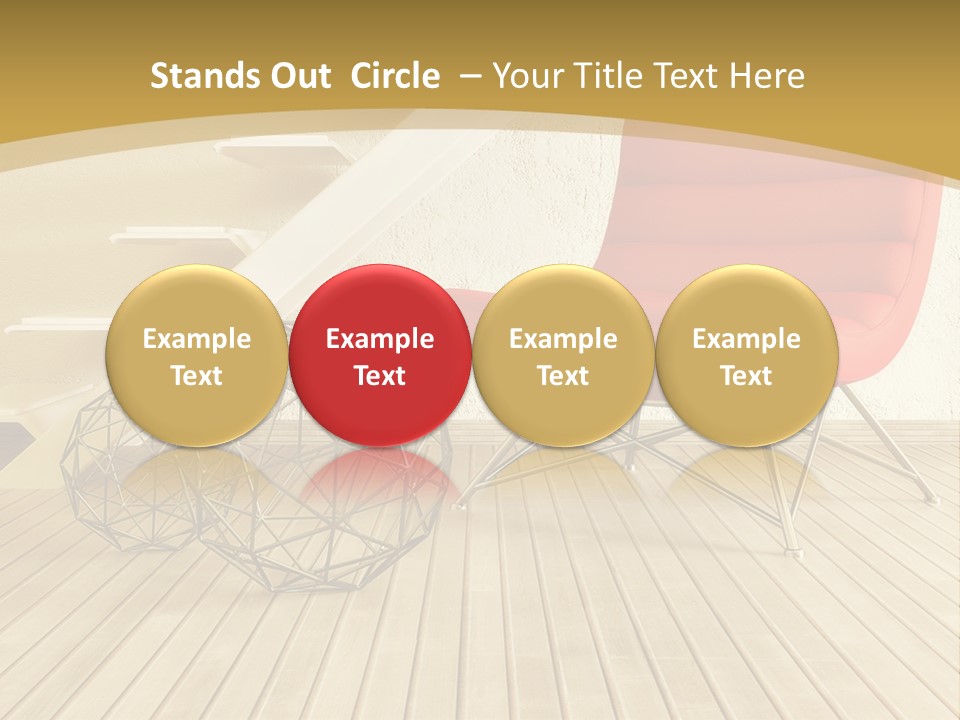 Stands Out Circle – Your Title Text Here

Example Text

Example Text

Example Text

Example Text